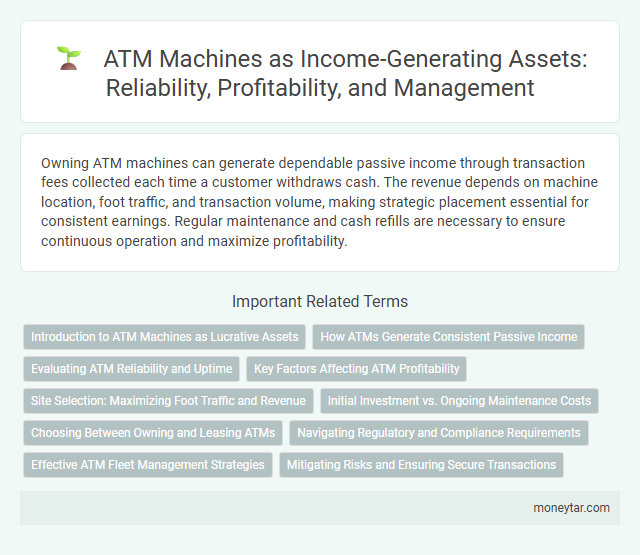 ATM Machines as Income-Generating Assets: Reliability, Profitability, and Management

Owning ATM machines can generate dependable passive income through transaction fees collected each time a customer withdraws cash. The revenue depends on machine location, foot traffic, and transaction volume, making strategic placement essential for consistent earnings. Regular maintenance and cash refills are necessary to ensure continuous operation and maximize profitability.

Important Related Terms

Introduction to ATM Machines as Lucrative Assets

How ATMs Generate Consistent Passive Income

Evaluating ATM Reliability and Uptime

Key Factors Affecting ATM Profitability

Site Selection: Maximizing Foot Traffic and Revenue

Initial Investment vs. Ongoing Maintenance Costs

Choosing Between Owning and Leasing ATMs

Navigating Regulatory and Compliance Requirements

Effective ATM Fleet Management Strategies

Mitigating Risks and Ensuring Secure Transactions

moneytar.com